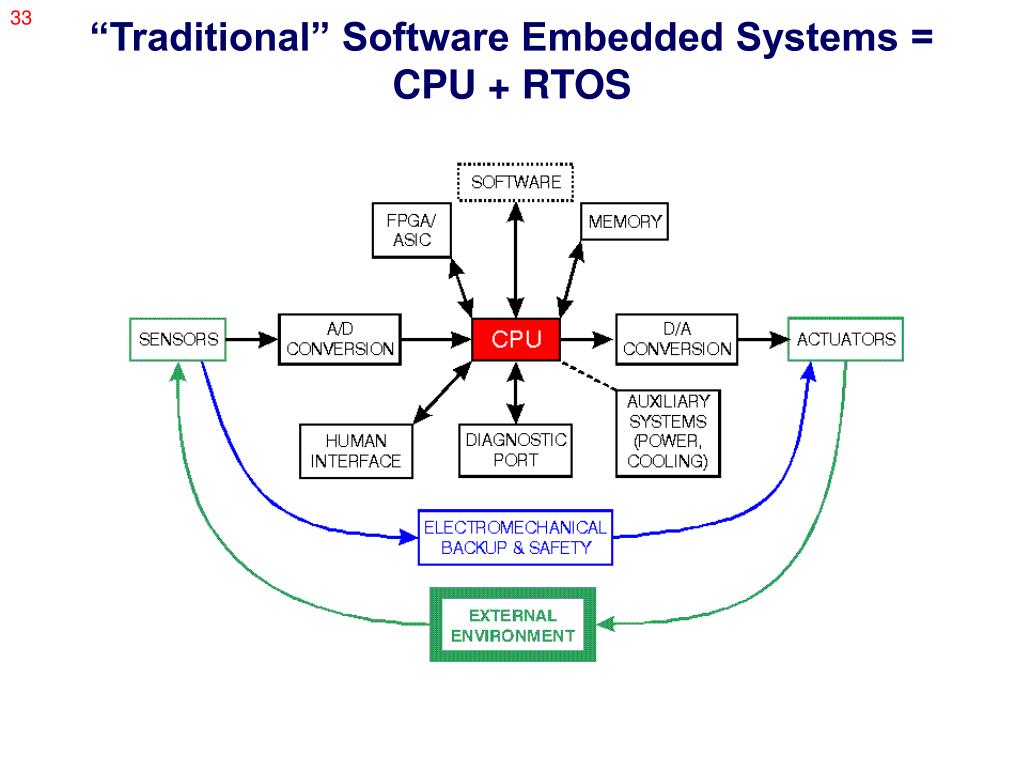 33

“Traditional” Software Embedded Systems = CPU + RTOS

SOFTWARE

FPGA/ ASIC

MEMORY

SENSORS

A/D CONVERSION

CPU

D/A CONVERSION

ACTUATORS

HUMAN INTERFACE

DIAGNOSTIC PORT

AUXILIARY SYSTEMS (POWER, COOLING)

ELECTROMECHANICAL BACKUP & SAFETY

EXTERNAL ENVIRONMENT